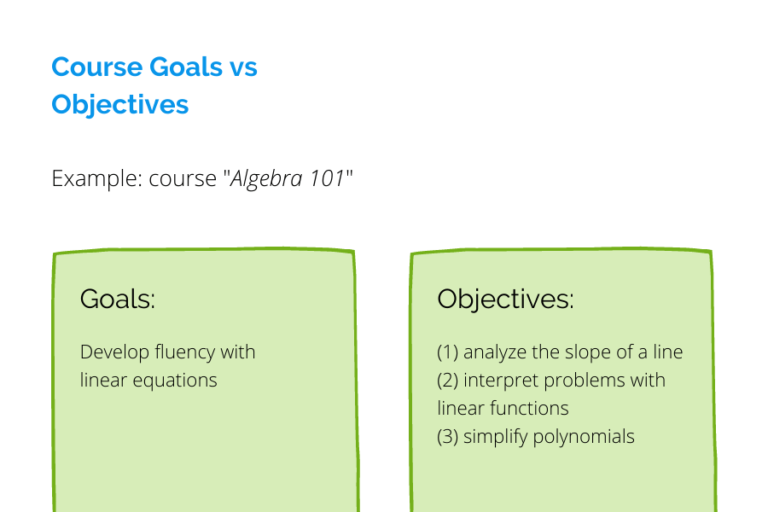 Course Goals vs Objectives

Example: course "Algebra 101"

Goals:

Develop fluency with linear equations

Objectives:

(1) analyze the slope of a line
(2) interpret problems with linear functions
(3) simplify polynomials